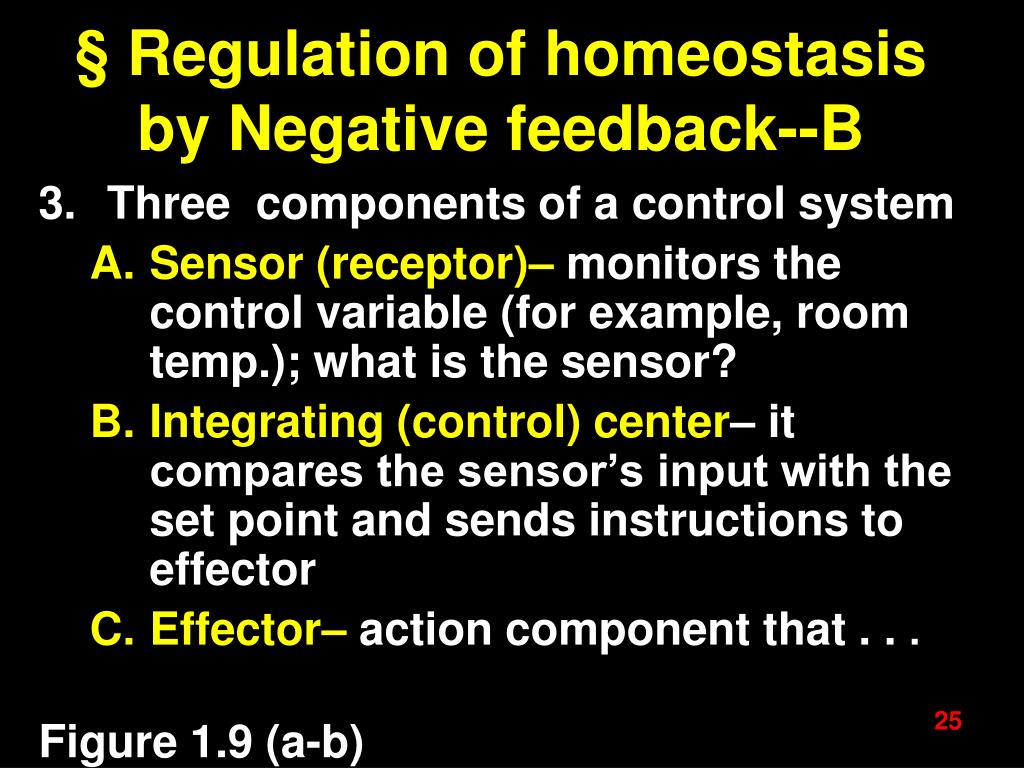 § Regulation of homeostasis by Negative feedback--B

3. Three components of a control system

A. Sensor (receptor)– monitors the control variable (for example, room temp.); what is the sensor?

B. Integrating (control) center– it compares the sensor's input with the set point and sends instructions to effector

C. Effector– action component that . . .

Figure 1.9 (a-b)

25